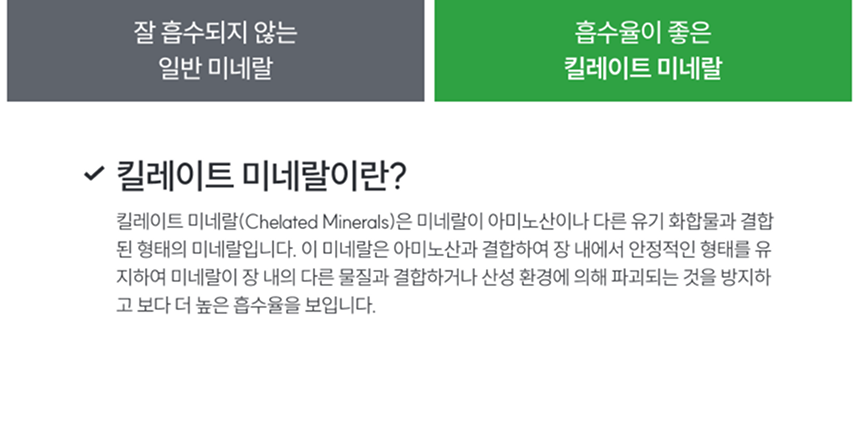 잘 흡수되지 않는
일반 미네랄

흡수율이 좋은
킬레이트 미네랄

✓ 킬레이트 미네랄이란?

킬레이트 미네랄(Chelated Minerals)은 미네랄이 아미노산이나 다른 유기 화합물과 결합된 형태의 미네랄입니다. 이 미네랄은 아미노산과 결합하여 장 내에서 안정적인 형태를 유지하여 미네랄이 장 내의 다른 물질과 결합하거나 산성 환경에 의해 파괴되는 것을 방지하고 보다 더 높은 흡수율을 보입니다.